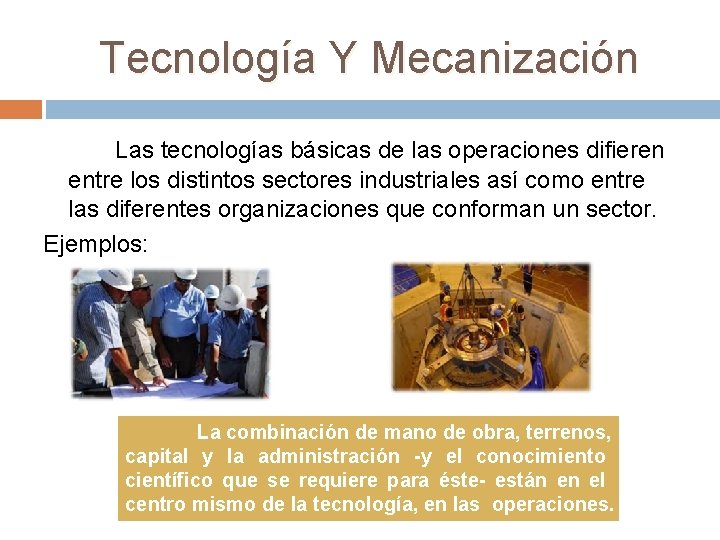 Tecnología Y Mecanización

Las tecnologías básicas de las operaciones difieren entre los distintos sectores industriales así como entre las diferentes organizaciones que conforman un sector.

Ejemplos:

La combinación de mano de obra, terrenos, capital y la administración -y el conocimiento científico que se requiere para éste- están en el centro mismo de la tecnología, en las operaciones.